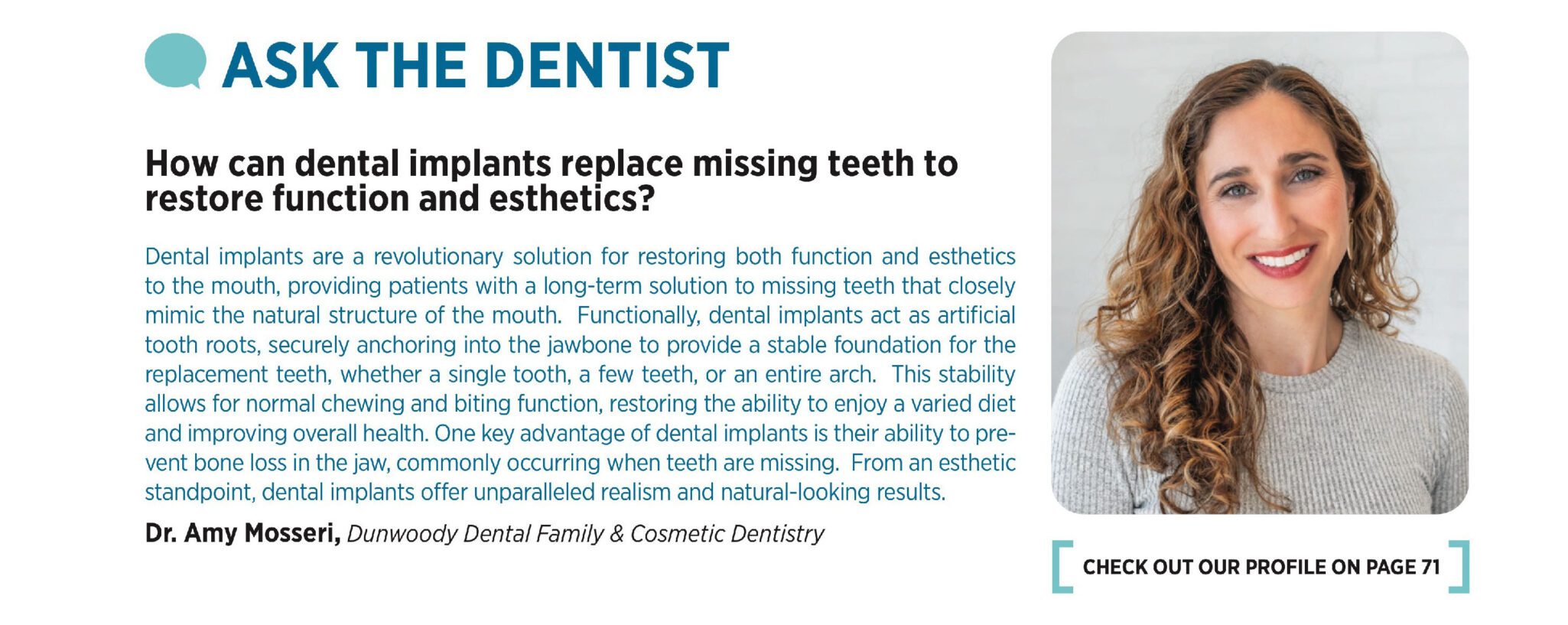 ASK THE DENTIST

How can dental implants replace missing teeth to restore function and esthetics?

Dental implants are a revolutionary solution for restoring both function and esthetics to the mouth, providing patients with a long-term solution to missing teeth that closely mimic the natural structure of the mouth. Functionally, dental implants act as artificial tooth roots, securely anchoring into the jawbone to provide a stable foundation for the replacement teeth, whether a single tooth, a few teeth, or an entire arch. This stability allows for normal chewing and biting function, restoring the ability to enjoy a varied diet and improving overall health. One key advantage of dental implants is their ability to prevent bone loss in the jaw, commonly occurring when teeth are missing. From an esthetic standpoint, dental implants offer unparalleled realism and natural-looking results.

Dr. Amy Mosseri, Dunwoody Dental Family & Cosmetic Dentistry

CHECK OUT OUR PROFILE ON PAGE 71